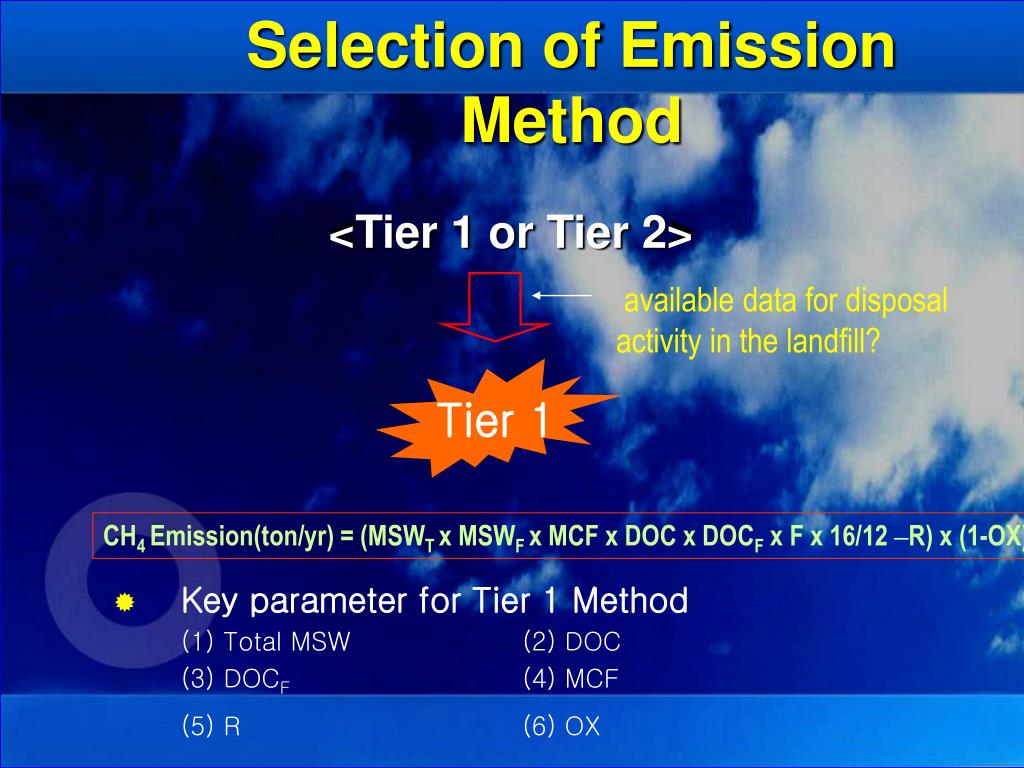 Selection of Emission Method

<Tier 1 or Tier 2>

available data for disposal activity in the landfill?

Tier 1

$CH_4$ Emission(ton/yr) = ($MSW_T$ x $MSW_F$ x MCF x DOC x $DOC_F$ x F x 16/12 –R) x (1-OX)

Key parameter for Tier 1 Method
(1) Total MSW (2) DOC
(3) $DOC_F$ (4) MCF
(5) R (6) OX